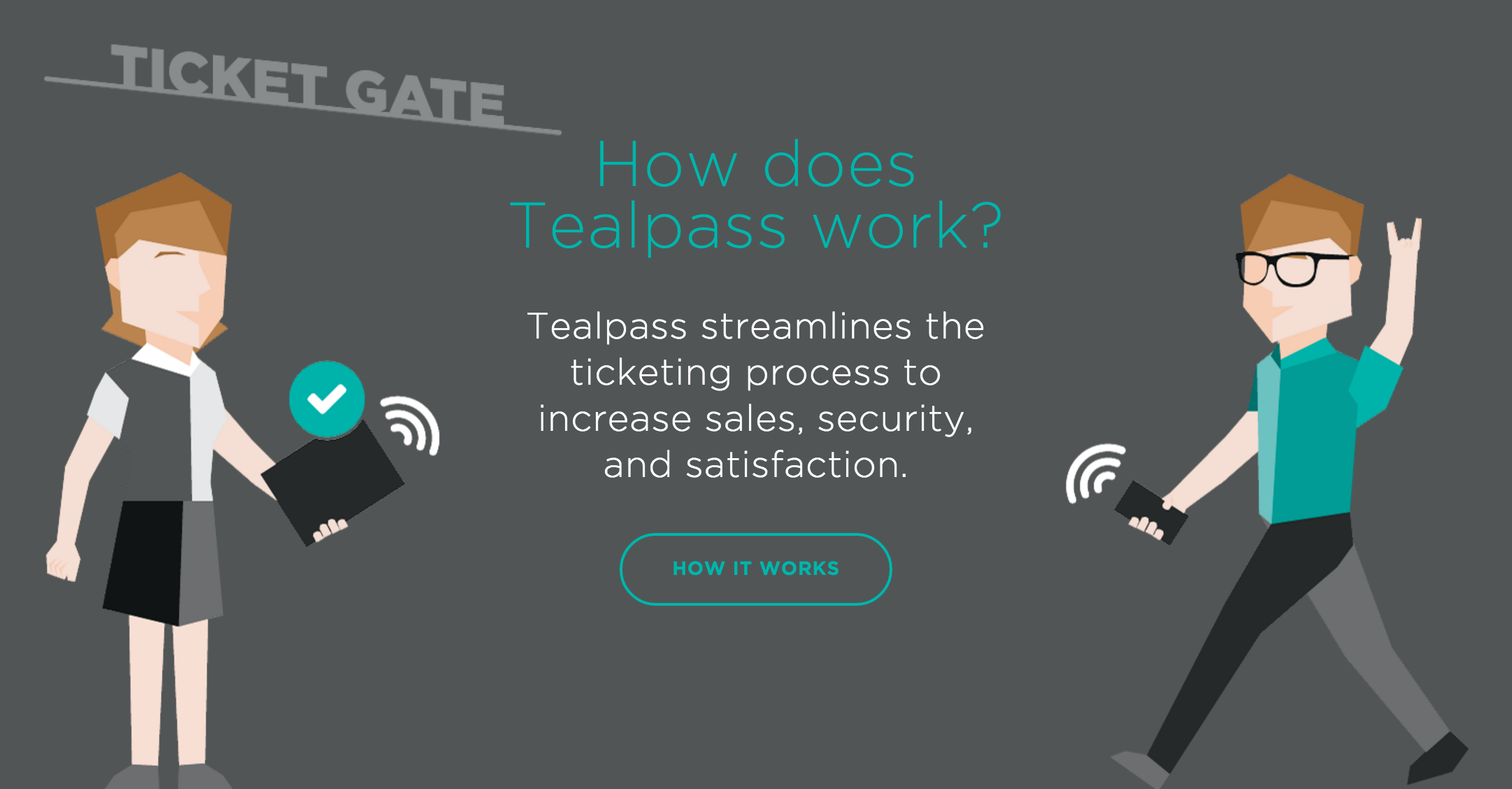 TICKET GATE

How does Tealpass work?

Tealpass streamlines the ticketing process to increase sales, security, and satisfaction.

HOW IT WORKS